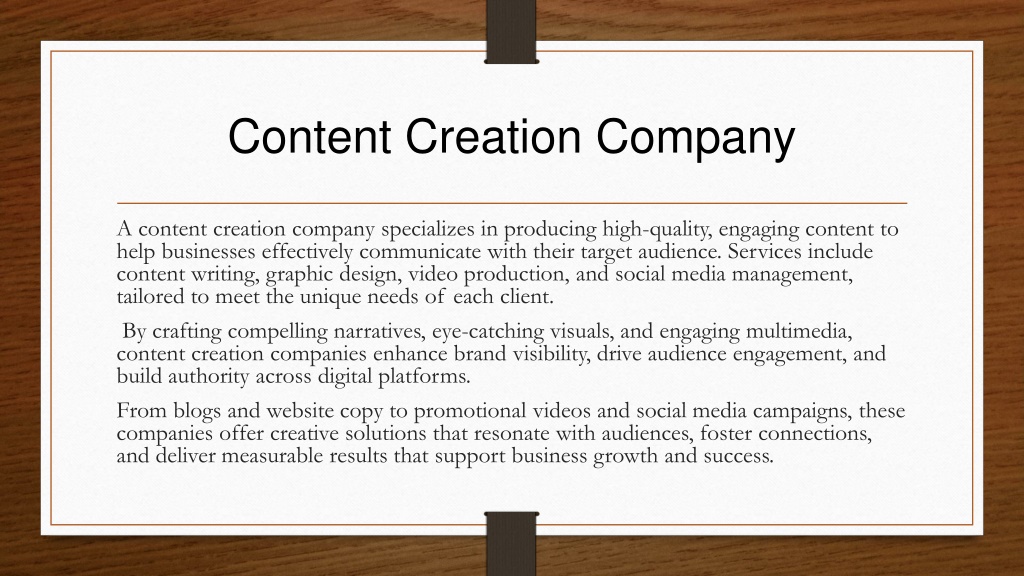 Content Creation Company

A content creation company specializes in producing high-quality, engaging content to help businesses effectively communicate with their target audience. Services include content writing, graphic design, video production, and social media management, tailored to meet the unique needs of each client.

By crafting compelling narratives, eye-catching visuals, and engaging multimedia, content creation companies enhance brand visibility, drive audience engagement, and build authority across digital platforms.

From blogs and website copy to promotional videos and social media campaigns, these companies offer creative solutions that resonate with audiences, foster connections, and deliver measurable results that support business growth and success.